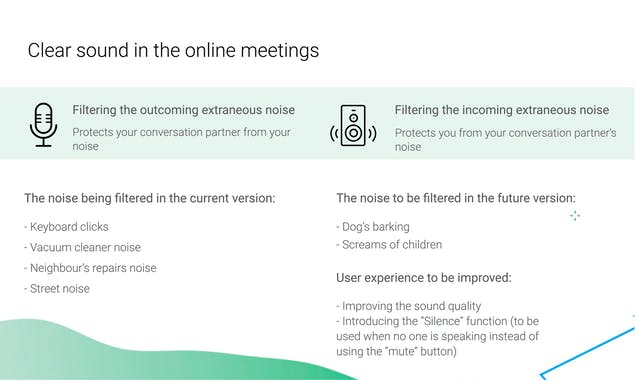 Clear sound in the online meetings

Filtering the outcoming extraneous noise

Protects your conversation partner from your noise

Filtering the incoming extraneous noise

Protects you from your conversation partner's noise

The noise being filtered in the current version:

- Keyboard clicks
- Vacuum cleaner noise
- Neighbour's repairs noise
- Street noise

The noise to be filtered in the future version:

- Dog's barking
- Screams of children

User experience to be improved:

- Improving the sound quality
- Introducing the "Silence" function (to be used when no one is speaking instead of using the "mute" button)